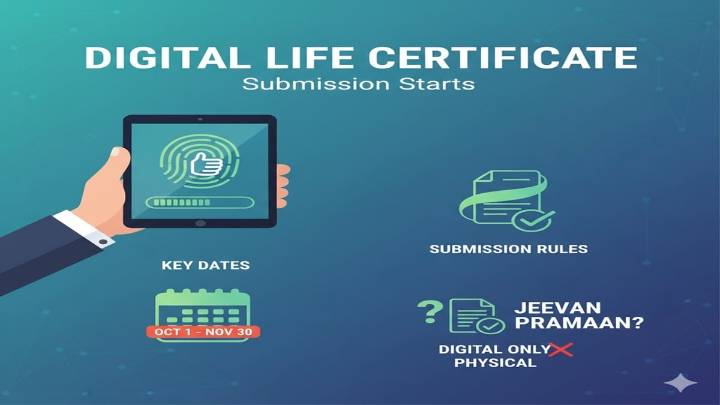 DIGITAL LIFE CERTIFICATE
Submission Starts

SUBMISSION RULES

KEY DATES

OCT 1 - NOV 30

? JEEVAN PRAMAAN?

DIGITAL ONLY
PHYSICAL